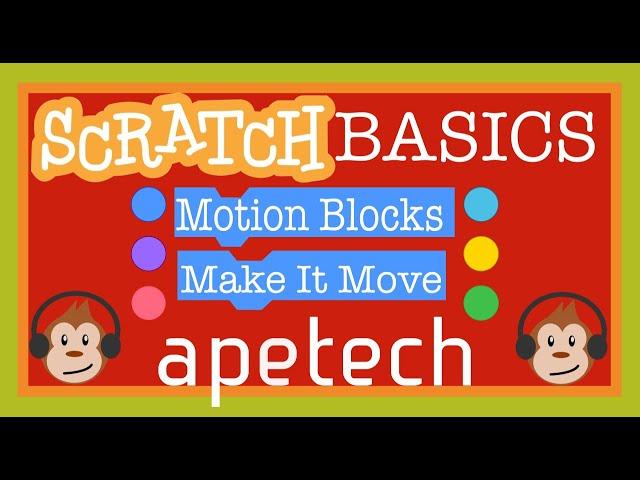 SCRATCH BASICS

Motion Blocks

Make It Move

apetech